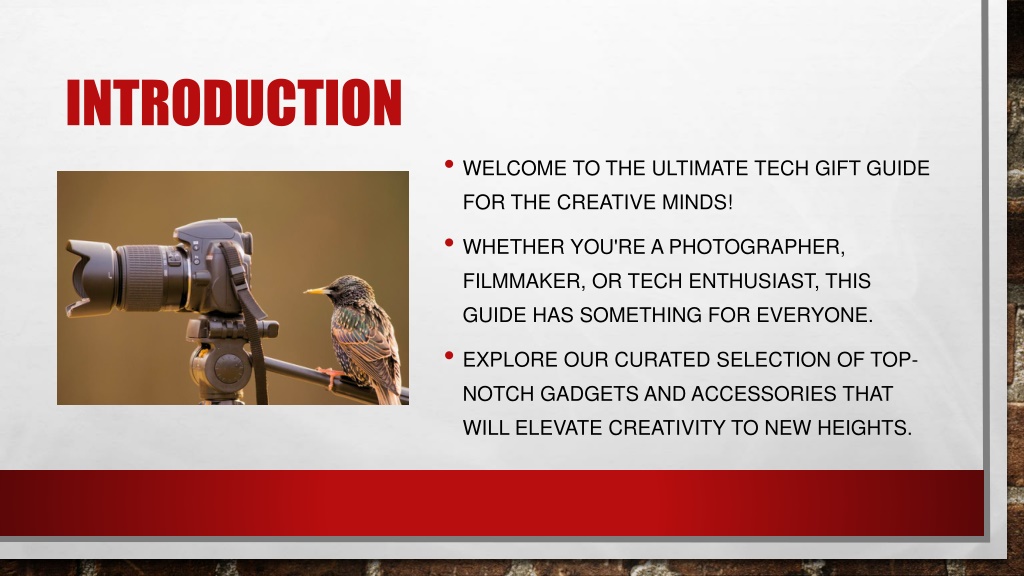 INTRODUCTION

• WELCOME TO THE ULTIMATE TECH GIFT GUIDE FOR THE CREATIVE MINDS!

• WHETHER YOU'RE A PHOTOGRAPHER, FILMMAKER, OR TECH ENTHUSIAST, THIS GUIDE HAS SOMETHING FOR EVERYONE.

• EXPLORE OUR CURATED SELECTION OF TOP-NOTCH GADGETS AND ACCESSORIES THAT WILL ELEVATE CREATIVITY TO NEW HEIGHTS.